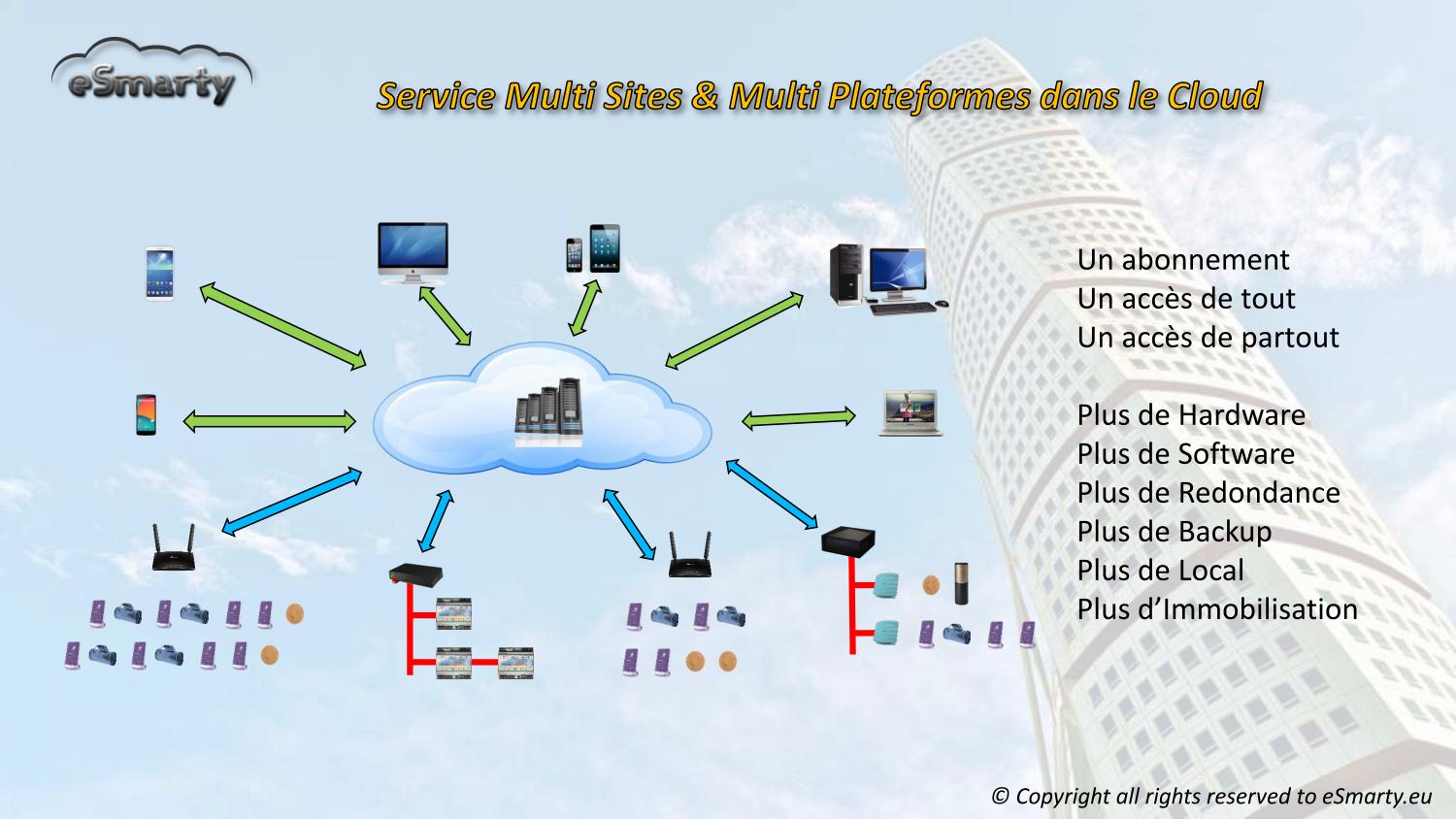 eSmarty

Service Multi Sites & Multi Plateformes dans le Cloud

Un abonnement
Un accès de tout
Un accès de partout

Plus de Hardware
Plus de Software
Plus de Redondance
Plus de Backup
Plus de Local
Plus d'Immobilisation

© Copyright all rights reserved to eSmarty.eu